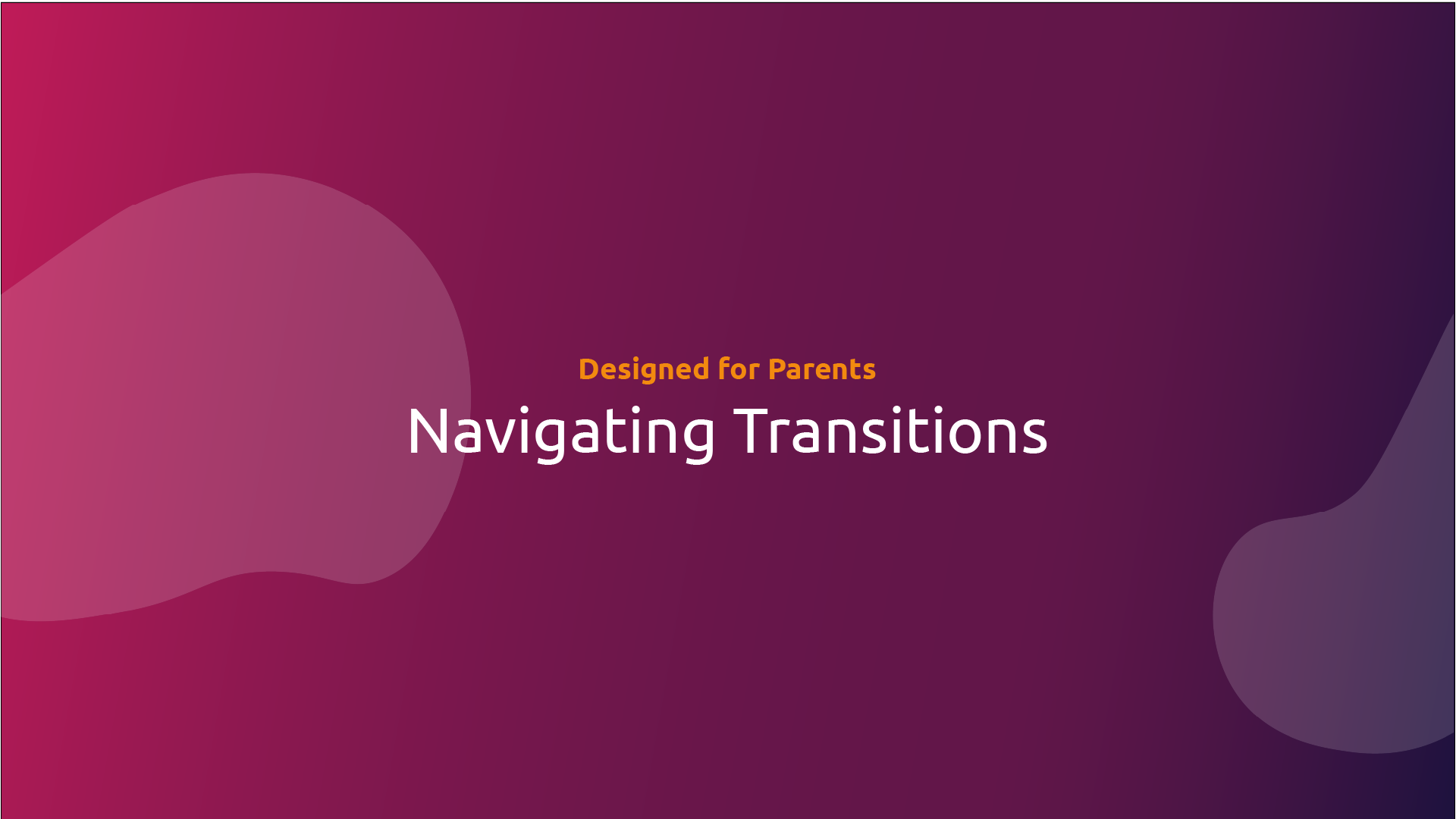 Designed for Parents

Navigating Transitions